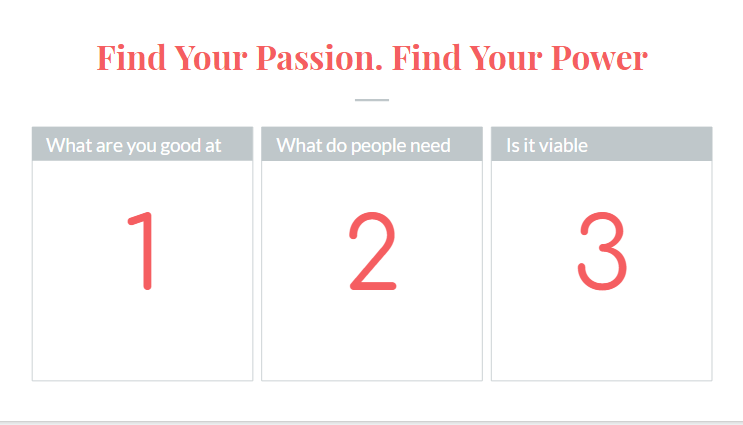 Find Your Passion. Find Your Power

What are you good at

1

What do people need

2

Is it viable

3